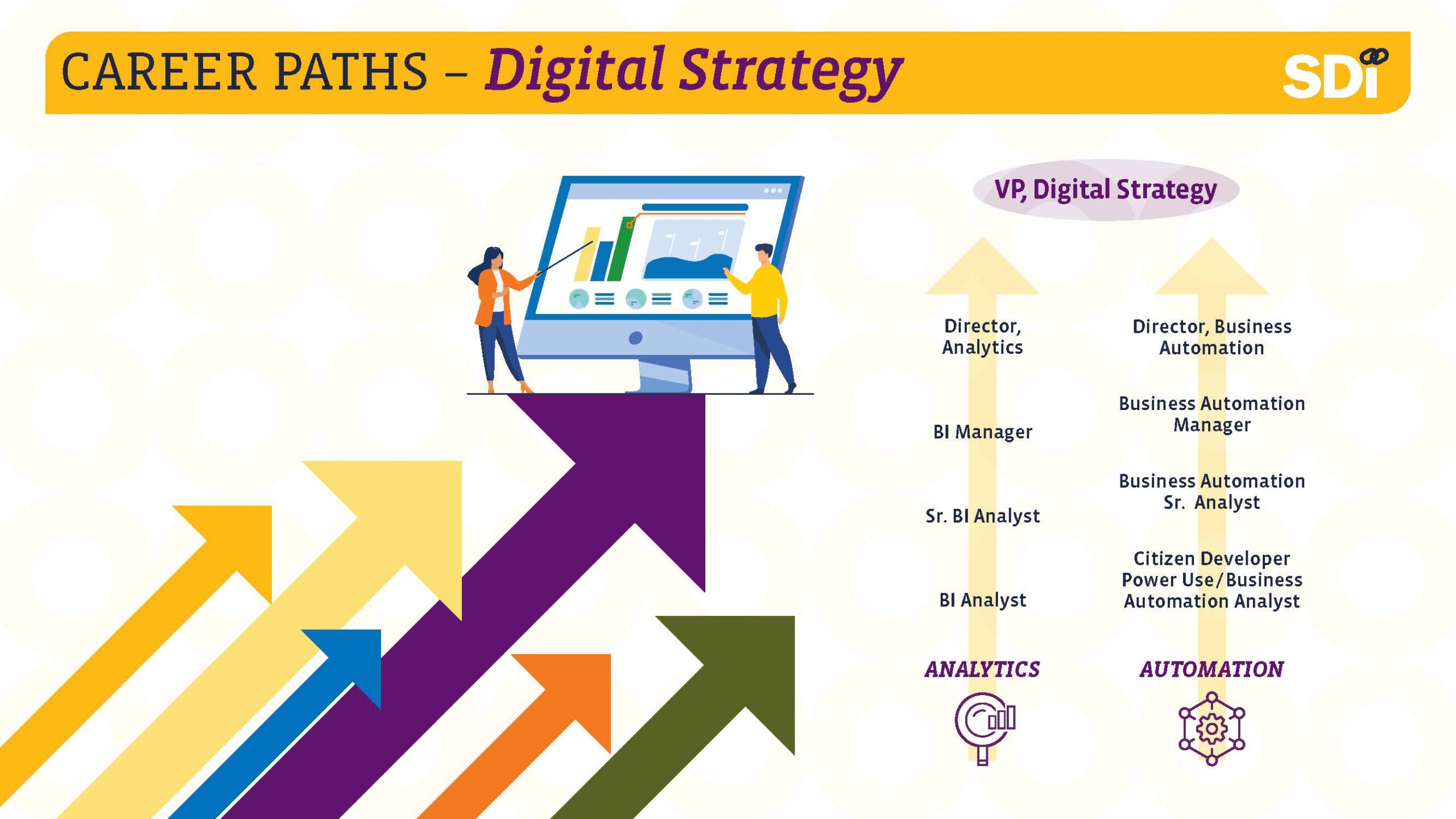 CAREER PATHS – Digital Strategy

SDI

VP, Digital Strategy

Director, Analytics

BI Manager

Sr. BI Analyst

BI Analyst

ANALYTICS

Director, Business Automation

Business Automation Manager

Business Automation Sr. Analyst

Citizen Developer Power Use/Business Automation Analyst

AUTOMATION